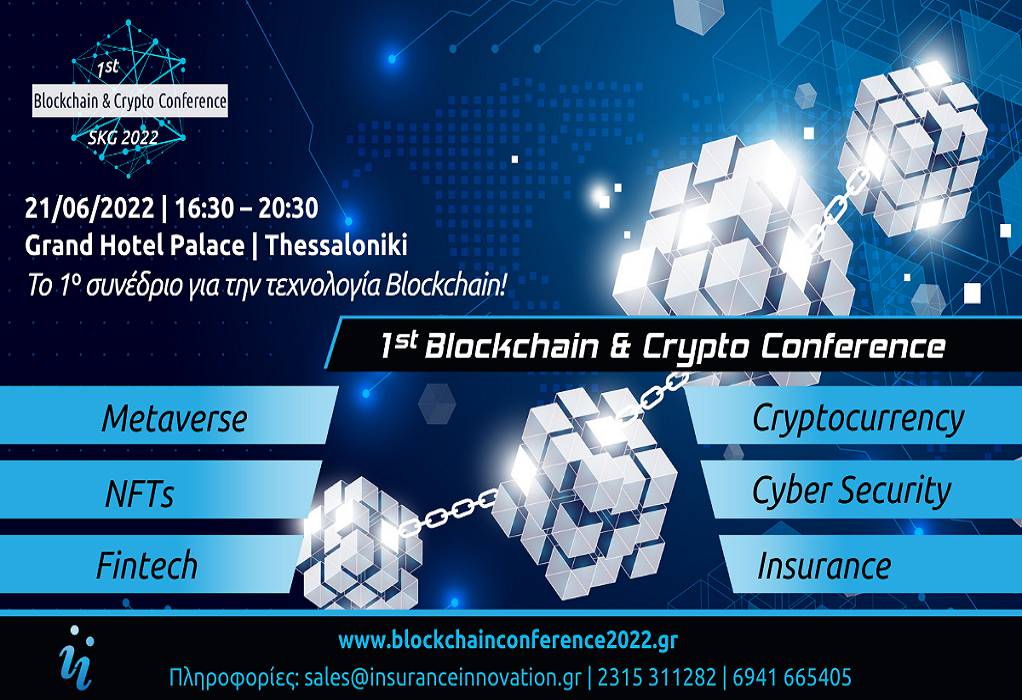 1st
Blockchain & Crypto Conference
SKG 2022

21/06/2022 | 16:30 – 20:30
Grand Hotel Palace | Thessaloniki
Το 1ο συνέδριο για την τεχνολογία Blockchain!

1st Blockchain & Crypto Conference

Metaverse
NFTs
Fintech

Cryptocurrency
Cyber Security
Insurance

ii

www.blockchainconference2022.gr
Πληροφορίες: sales@insuranceinnovation.gr | 2315 311282 | 6941 665405